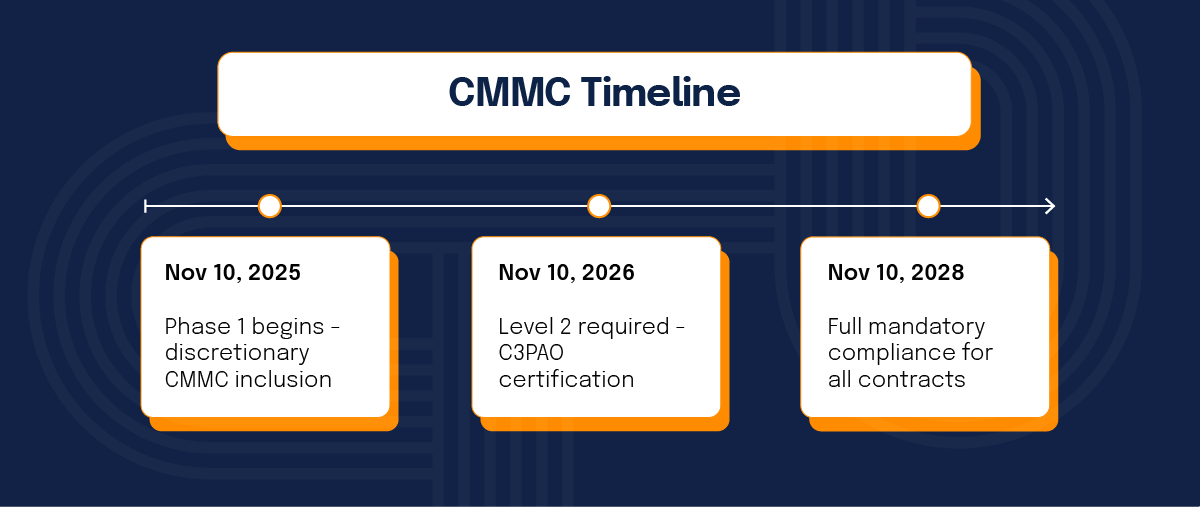 CMMC Timeline

Nov 10, 2025

Phase 1 begins - discretionary CMMC inclusion

Nov 10, 2026

Level 2 required - C3PAO certification

Nov 10, 2028

Full mandatory compliance for all contracts